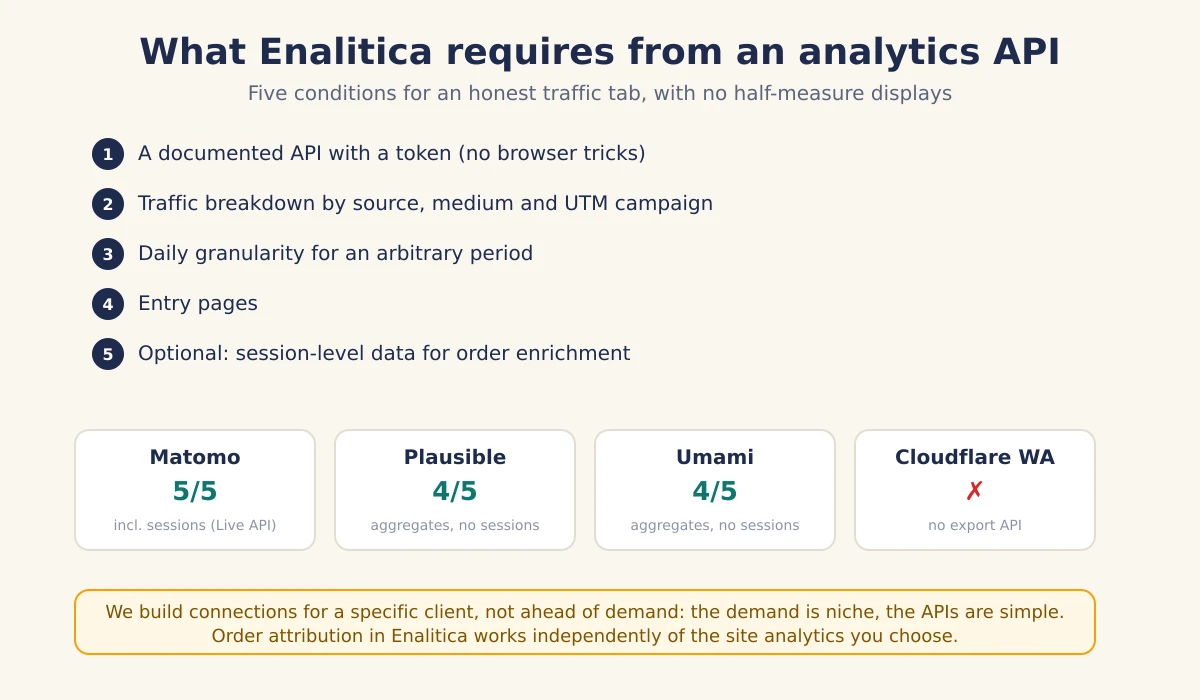 What Enalitica requires from an analytics API

Five conditions for an honest traffic tab, with no half-measure displays

1 A documented API with a token (no browser tricks)

2 Traffic breakdown by source, medium and UTM campaign

3 Daily granularity for an arbitrary period

4 Entry pages

5 Optional: session-level data for order enrichment

Matomo
5/5
incl. sessions (Live API)

Plausible
4/5
aggregates, no sessions

Umami
4/5
aggregates, no sessions

Cloudflare WA
✗
no export API

We build connections for a specific client, not ahead of demand: the demand is niche, the APIs are simple. Order attribution in Enalitica works independently of the site analytics you choose.